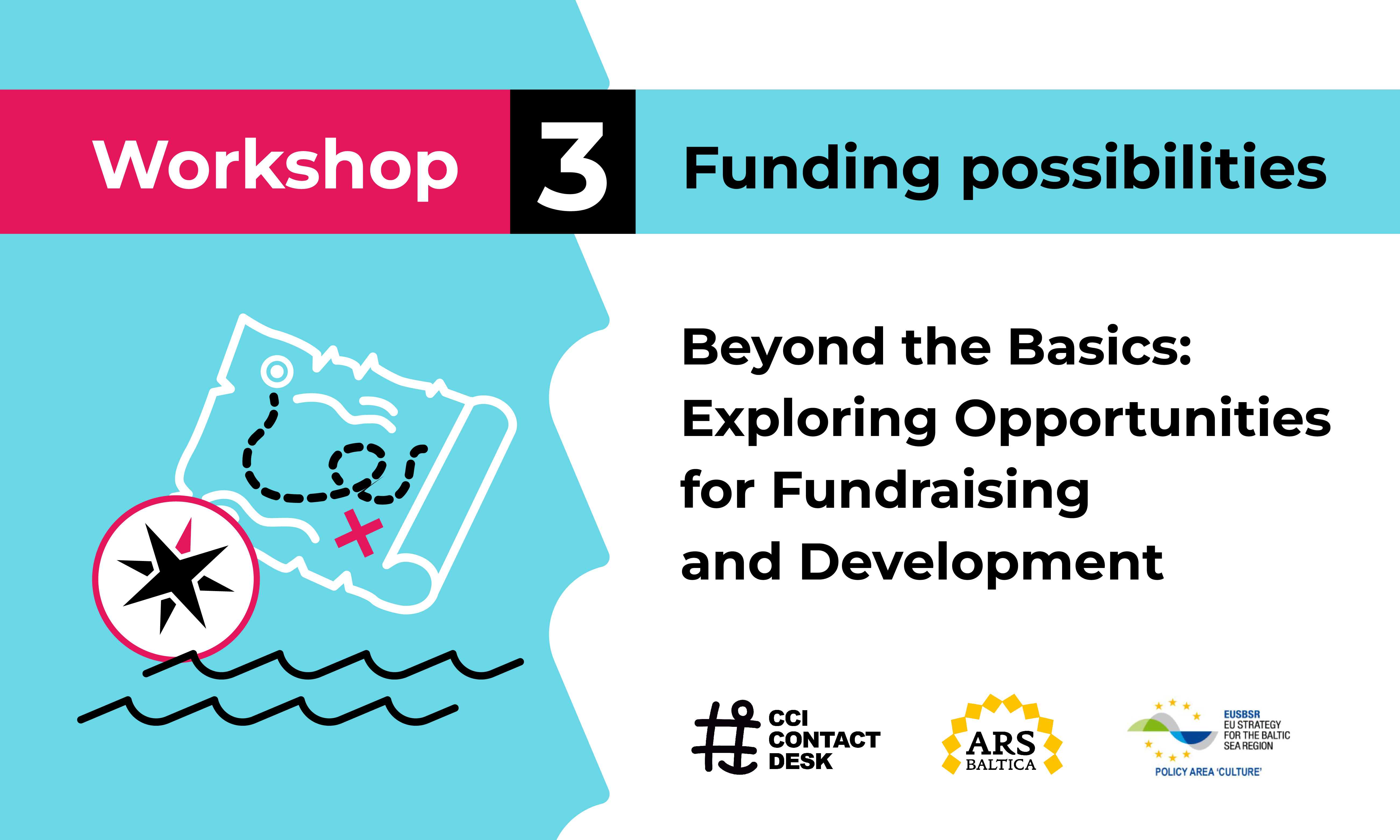 Workshop 3 Funding possibilities

Beyond the Basics: Exploring Opportunities for Fundraising and Development

CCI CONTACT DESK

ARS BALTICA

EUSBSR EU STRATEGY FOR THE BALTIC SEA REGION
POLICY AREA 'CULTURE'